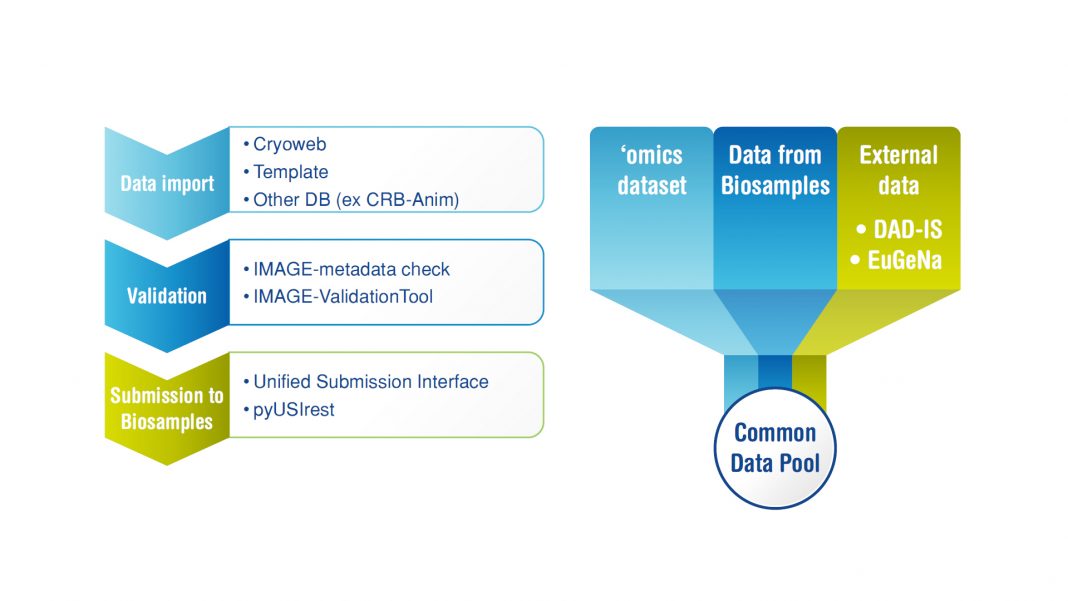 Data import

• Cryoweb
• Template
• Other DB (ex CRB-Anim)

Validation

• IMAGE-metadata check
• IMAGE-ValidationTool

Submission to Biosamples

• Unified Submission Interface
• pyUSIrest

'omics dataset

Data from Biosamples

External data
• DAD-IS
• EuGeNa

Common Data Pool